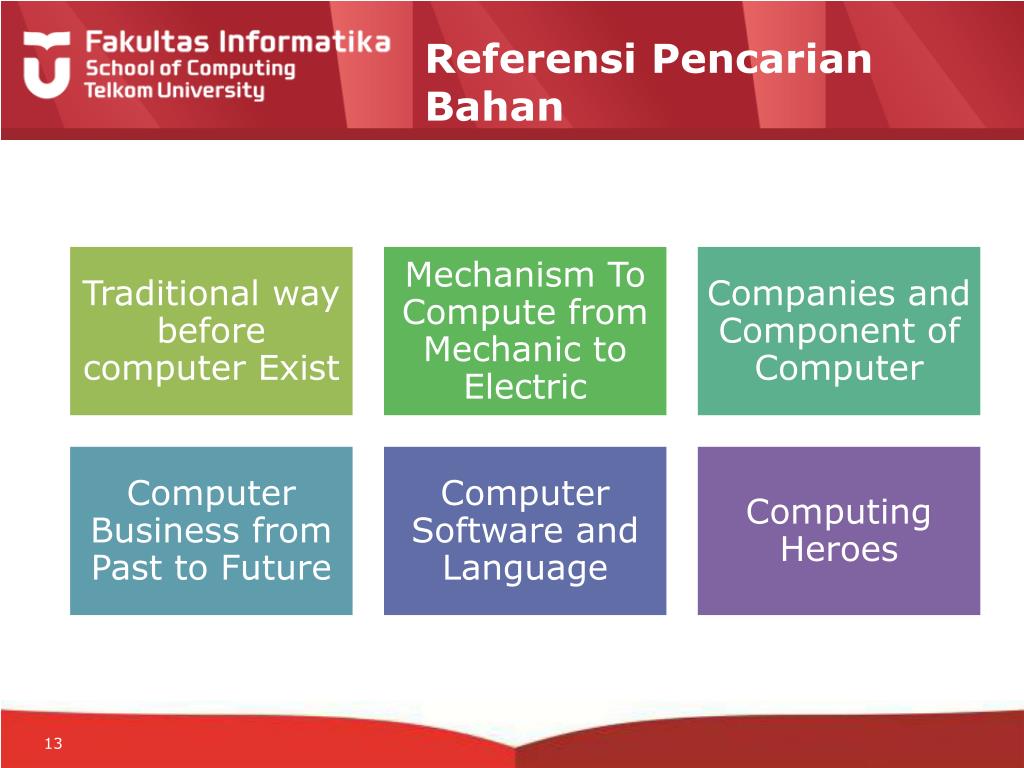 Fakultas Informatika
School of Computing
Telkom University

Referensi Pencarian Bahan

Traditional way before computer Exist

Mechanism To Compute from Mechanic to Electric

Companies and Component of Computer

Computer Business from Past to Future

Computer Software and Language

Computing Heroes

13